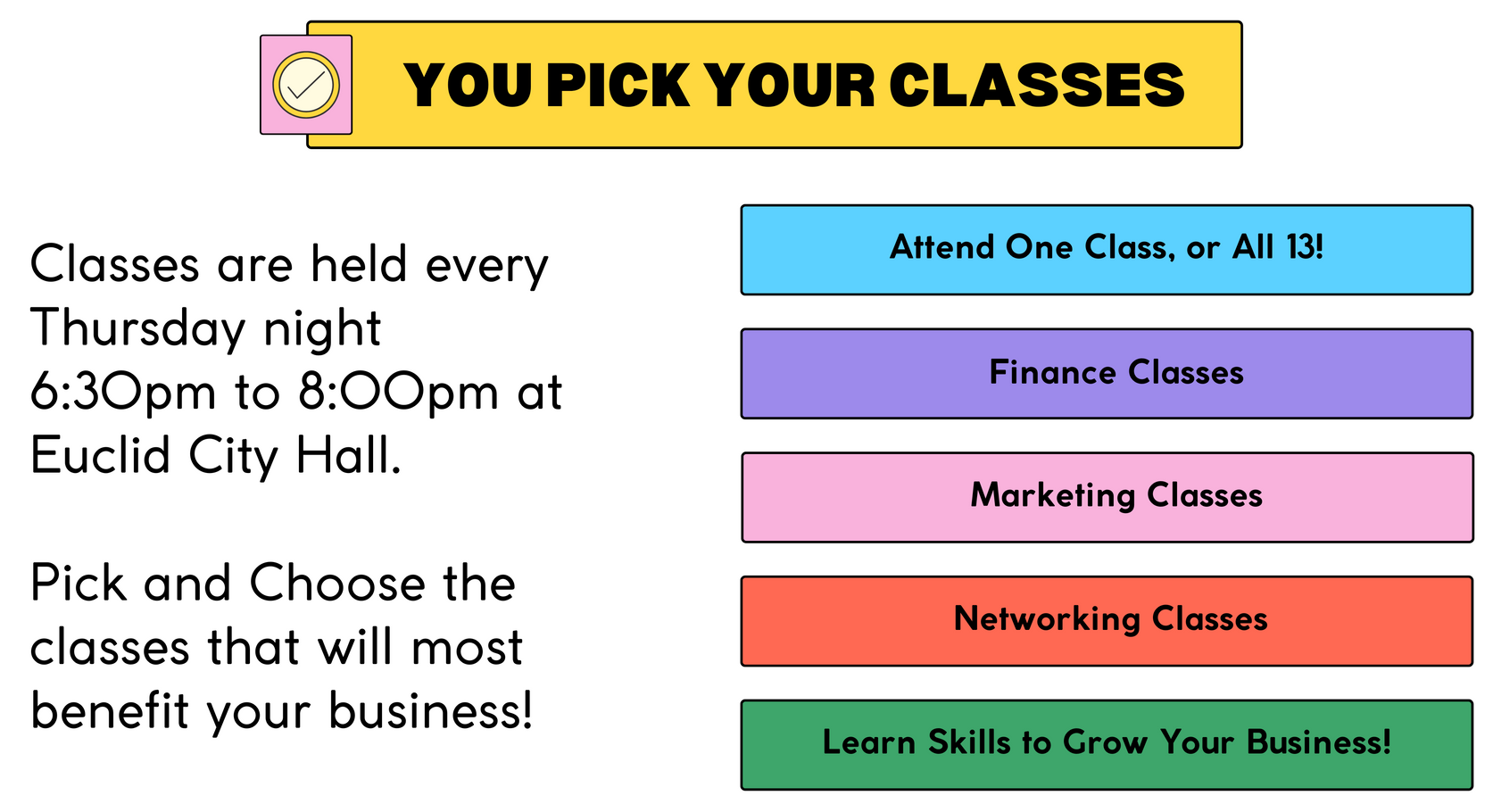 YOU PICK YOUR CLASSES

Classes are held every Thursday night 6:30pm to 8:00pm at Euclid City Hall.

Pick and Choose the classes that will most benefit your business!

Attend One Class, or All 13!

Finance Classes

Marketing Classes

Networking Classes

Learn Skills to Grow Your Business!